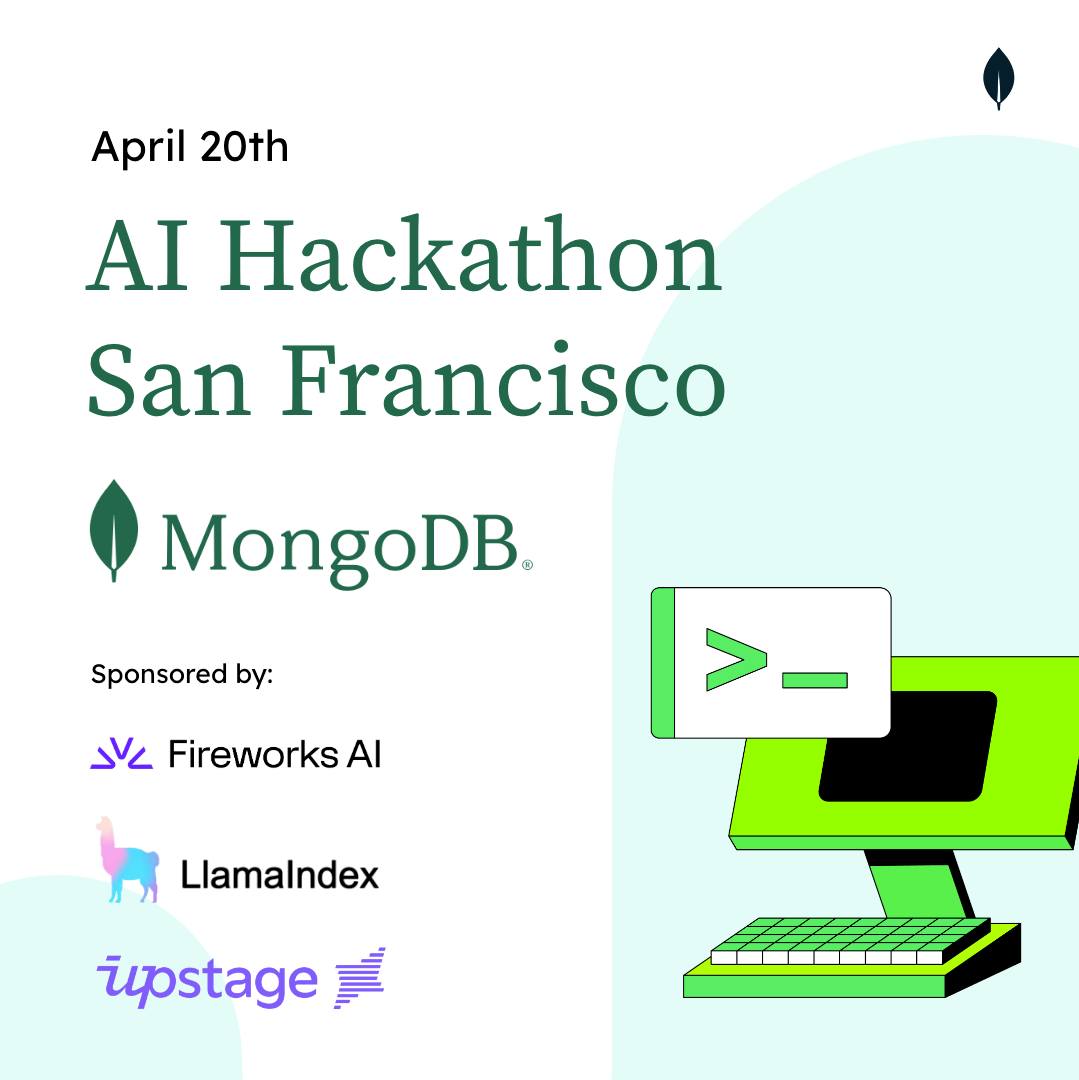 April 20th

AI Hackathon San Francisco

MongoDB®

Sponsored by:

Fireworks AI

LlamaIndex

upstage

>_